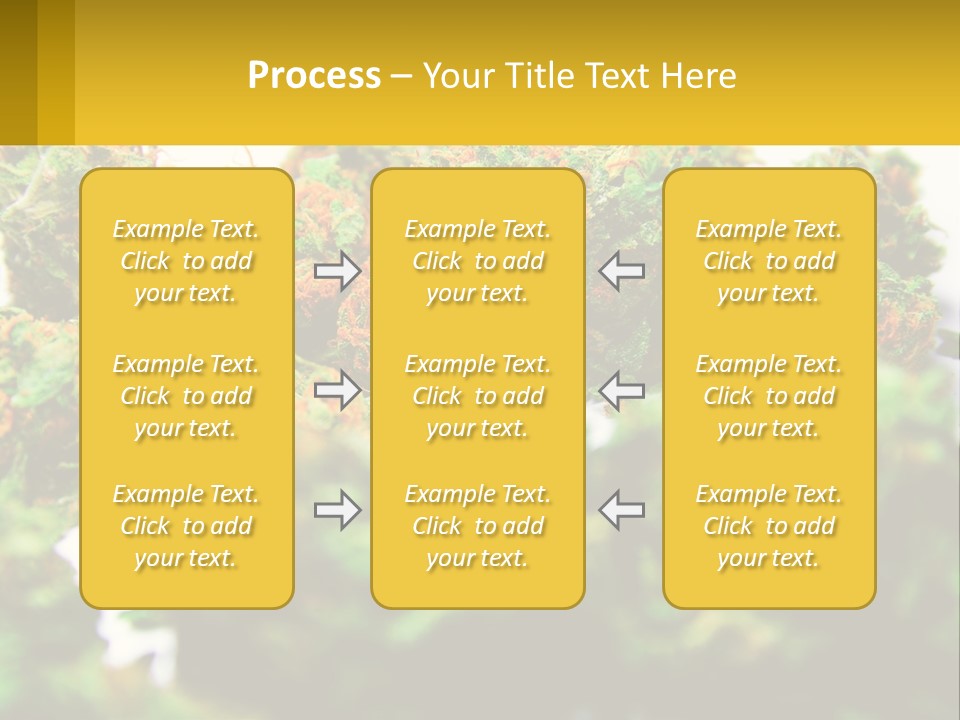 Process – Your Title Text Here

Example Text. Click to add your text.

Example Text. Click to add your text.

Example Text. Click to add your text.

Example Text. Click to add your text.

Example Text. Click to add your text.

Example Text. Click to add your text.

Example Text. Click to add your text.

Example Text. Click to add your text.

Example Text. Click to add your text.